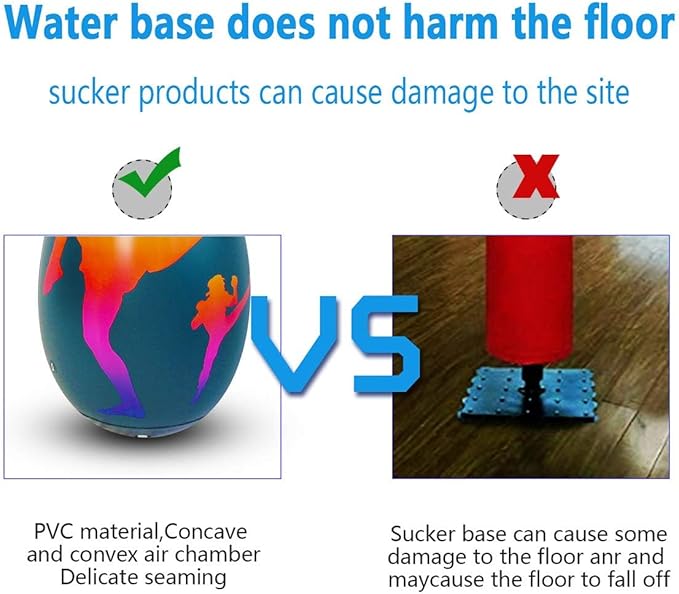 Water base does not harm the floor

sucker products can cause damage to the site

VS

PVC material,Concave and convex air chamber Delicate seaming

Sucker base can cause some damage to the floor anr and maycause the floor to fall off